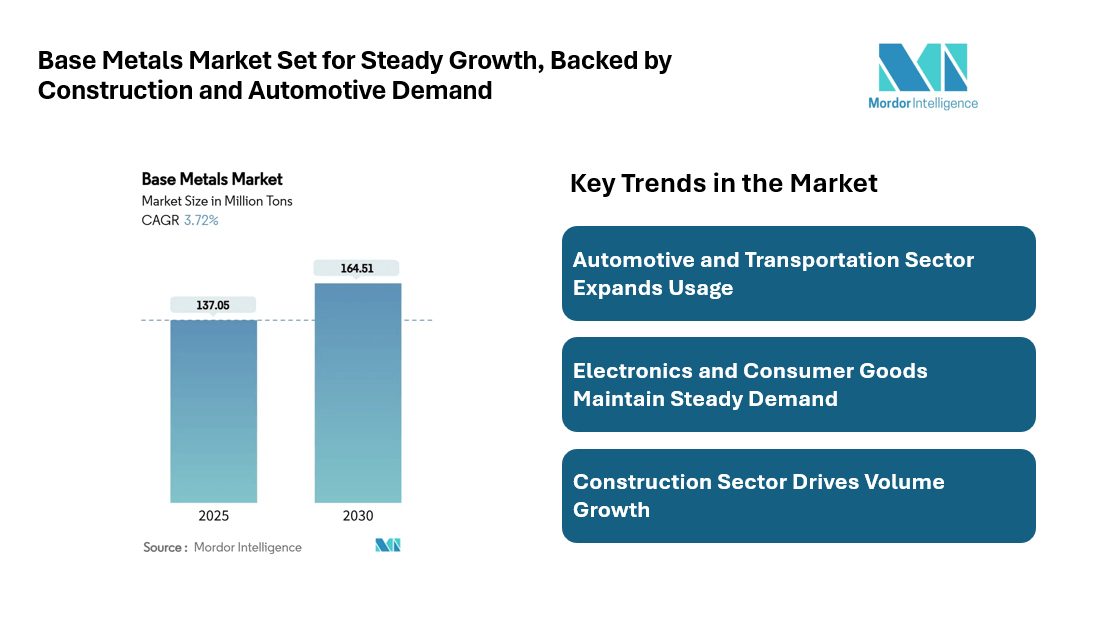 Base Metals Market Set for Steady Growth, Backed by Construction and Automotive Demand

Mordor Intelligence

Base Metals Market
Market Size in Million Tons
CAGR 3.72%

137.05
164.51

2025
2030

Source : Mordor Intelligence

Key Trends in the Market

Automotive and Transportation Sector Expands Usage

Electronics and Consumer Goods Maintain Steady Demand

Construction Sector Drives Volume Growth